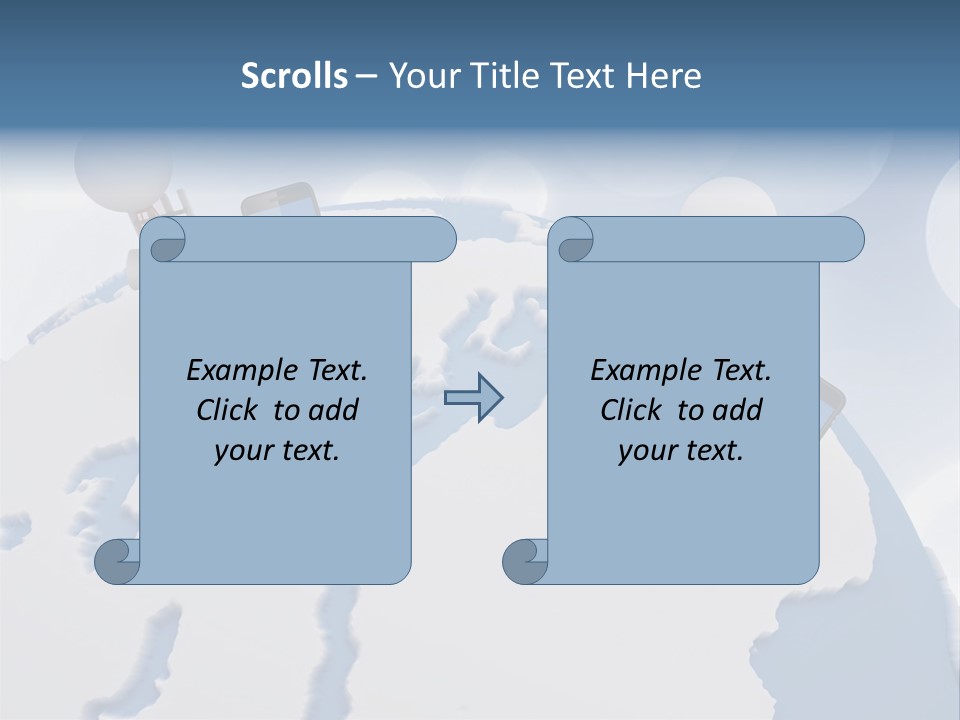 Scrolls – Your Title Text Here

Example Text. Click to add your text.

Example Text. Click to add your text.